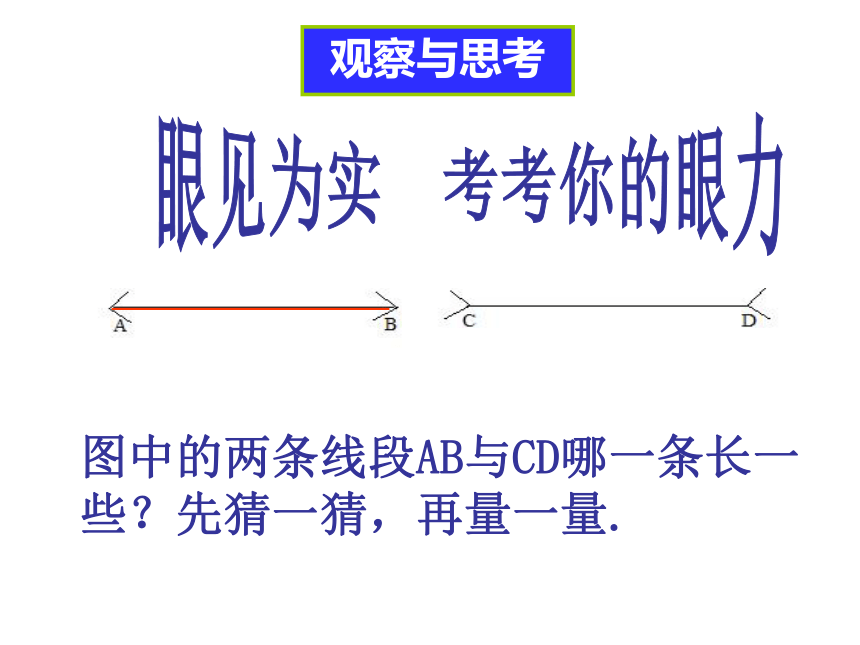 观察与思考

眼见为实　考考你的眼力

A B C D

图中的两条线段AB与CD哪一条长一些？先猜一猜，再量一量.